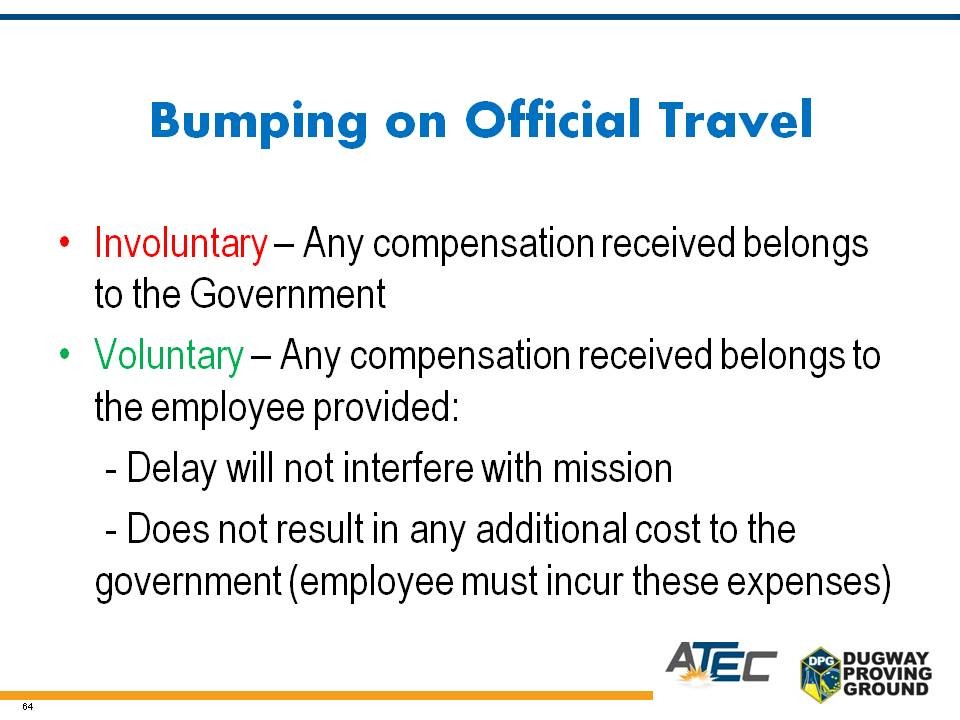 Bumping on Official Travel

• Involuntary – Any compensation received belongs to the Government

• Voluntary – Any compensation received belongs to the employee provided:

- Delay will not interfere with mission

- Does not result in any additional cost to the government (employee must incur these expenses)

ATEC

DPG DUGWAY PROVING GROUND

64